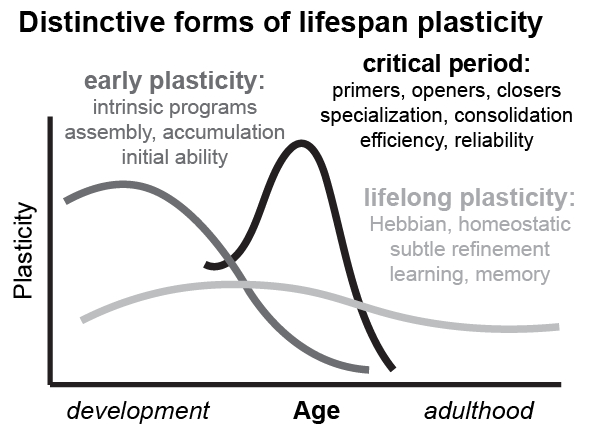 Distinctive forms of lifespan plasticity

early plasticity:
intrinsic programs
assembly, accumulation
initial ability

critical period:
primers, openers, closers
specialization, consolidation
efficiency, reliability

lifelong plasticity:
Hebbian, homeostatic
subtle refinement
learning, memory

Plasticity

development Age adulthood